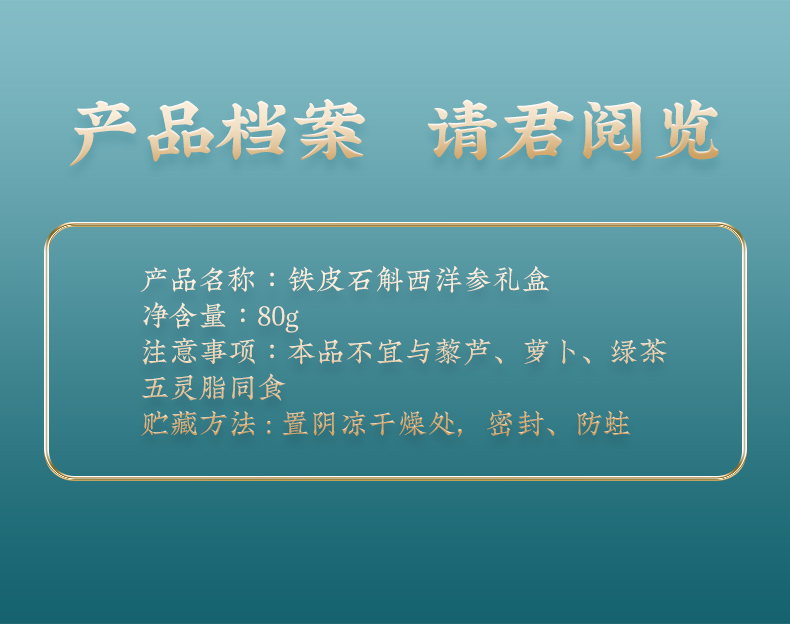 产品档案　请君阅览

产品名称：铁皮石斛西洋参礼盒
净含量：80g
注意事项：本品不宜与藜芦、萝卜、绿茶五灵脂同食
贮藏方法：置阴凉干燥处，密封、防蛀